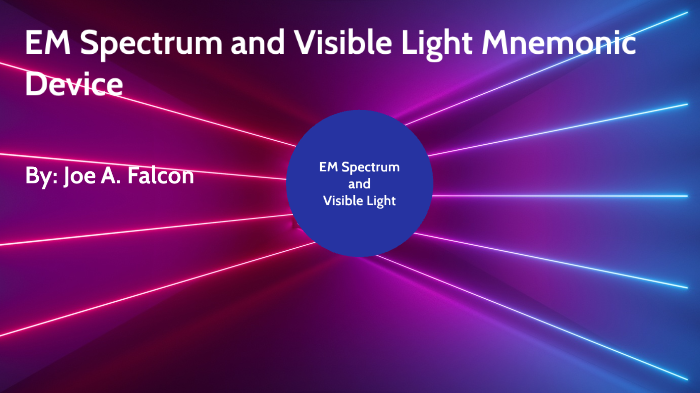 EM Spectrum and Visible Light Mnemonic Device

By: Joe A. Falcon

EM Spectrum and Visible Light